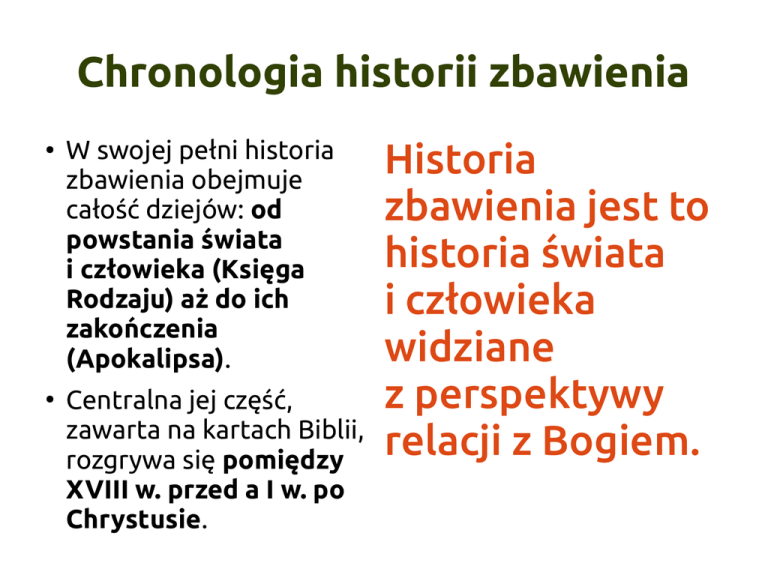 Chronologia historii zbawienia

• W swojej pełni historia zbawienia obejmuje całość dziejów: od powstania świata i człowieka (Księga Rodzaju) aż do ich zakończenia (Apokalipsa).

• Centralna jej część, zawarta na kartach Biblii, rozgrywa się pomiędzy XVIII w. przed a I w. po Chrystusie.

Historia zbawienia jest to historia świata i człowieka widziane z perspektywy relacji z Bogiem.